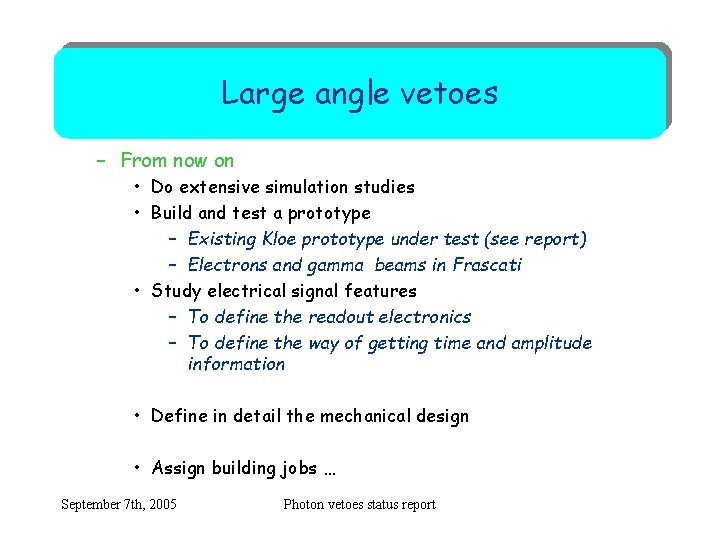 Large angle vetoes

– From now on
• Do extensive simulation studies
• Build and test a prototype
– Existing Kloe prototype under test (see report)
– Electrons and gamma beams in Frascati
• Study electrical signal features
– To define the readout electronics
– To define the way of getting time and amplitude information

• Define in detail the mechanical design

• Assign building jobs …

September 7th, 2005

Photon vetoes status report